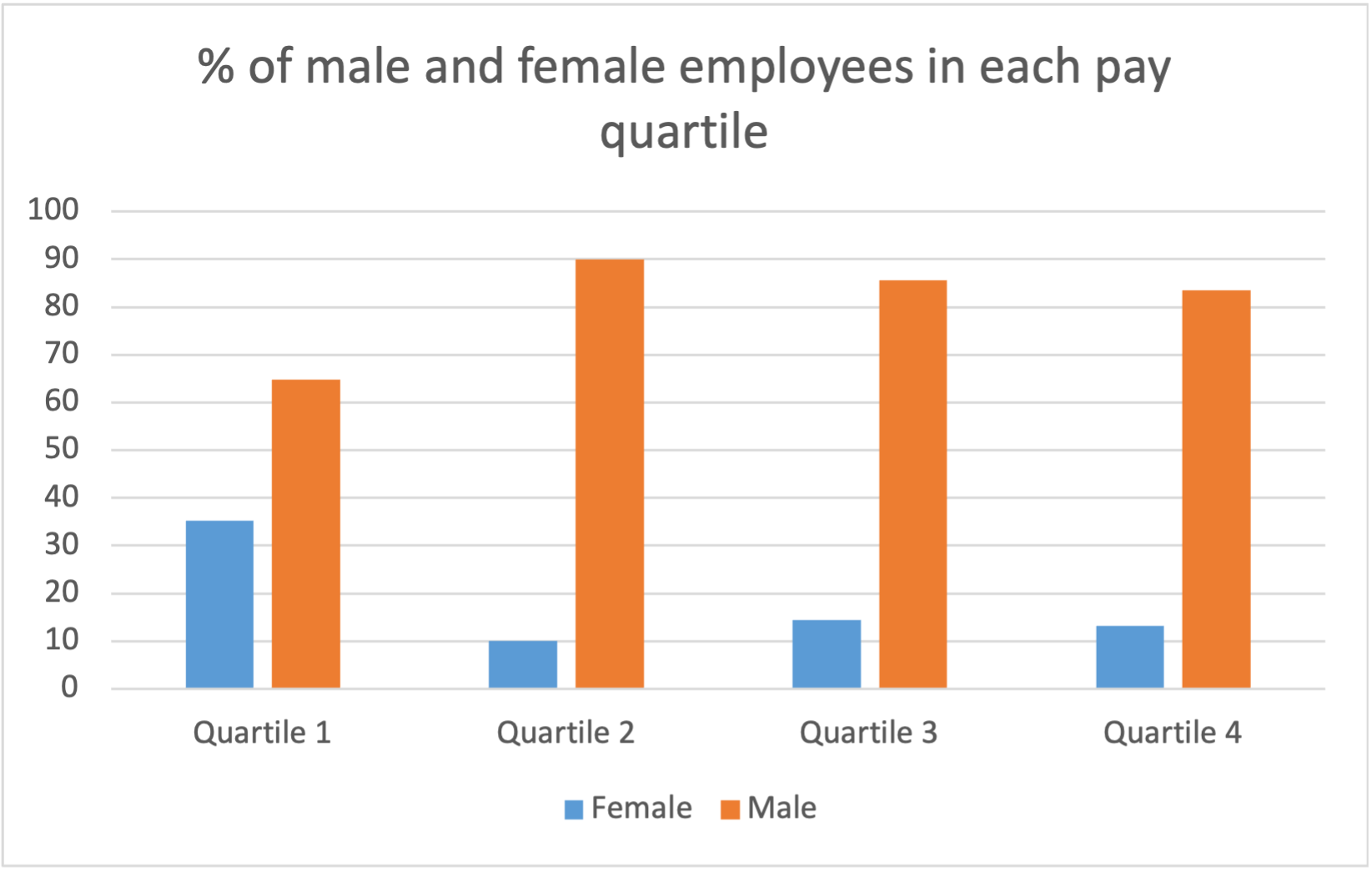 % of male and female employees in each pay quartile

100
90
80
70
60
50
40
30
20
10
0

Quartile 1
Quartile 2
Quartile 3
Quartile 4

Female Male